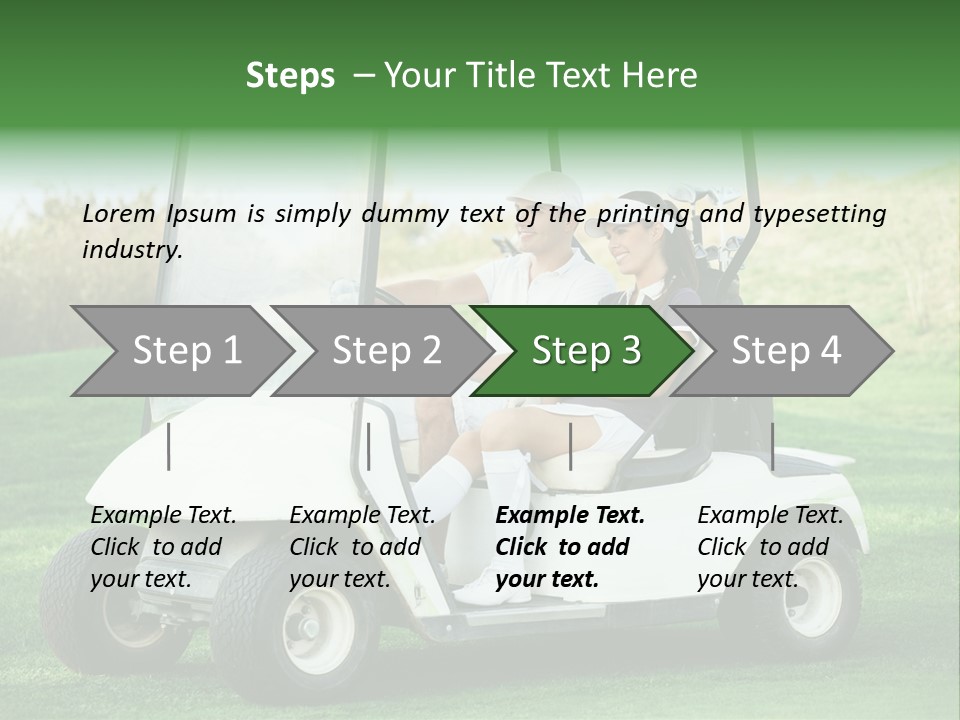 Steps – Your Title Text Here

Lorem Ipsum is simply dummy text of the printing and typesetting industry.

Step 1

Step 2

Step 3

Step 4

Example Text. Click to add your text.

Example Text. Click to add your text.

Example Text. Click to add your text.

Example Text. Click to add your text.